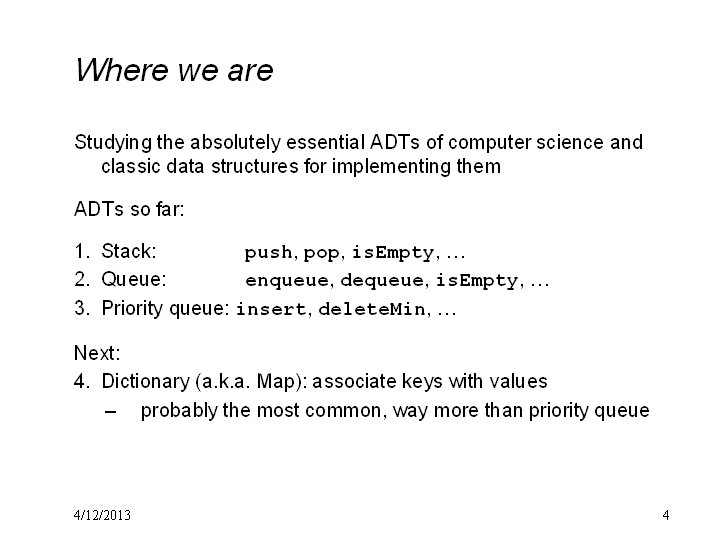 Where we are

Studying the absolutely essential ADTs of computer science and classic data structures for implementing them

ADTs so far:

1. Stack: push, pop, isEmpty, …
2. Queue: enqueue, dequeue, isEmpty, …
3. Priority queue: insert, deleteMin, …

Next:
4. Dictionary (a.k.a. Map): associate keys with values
– probably the most common, way more than priority queue

4/12/2013

4